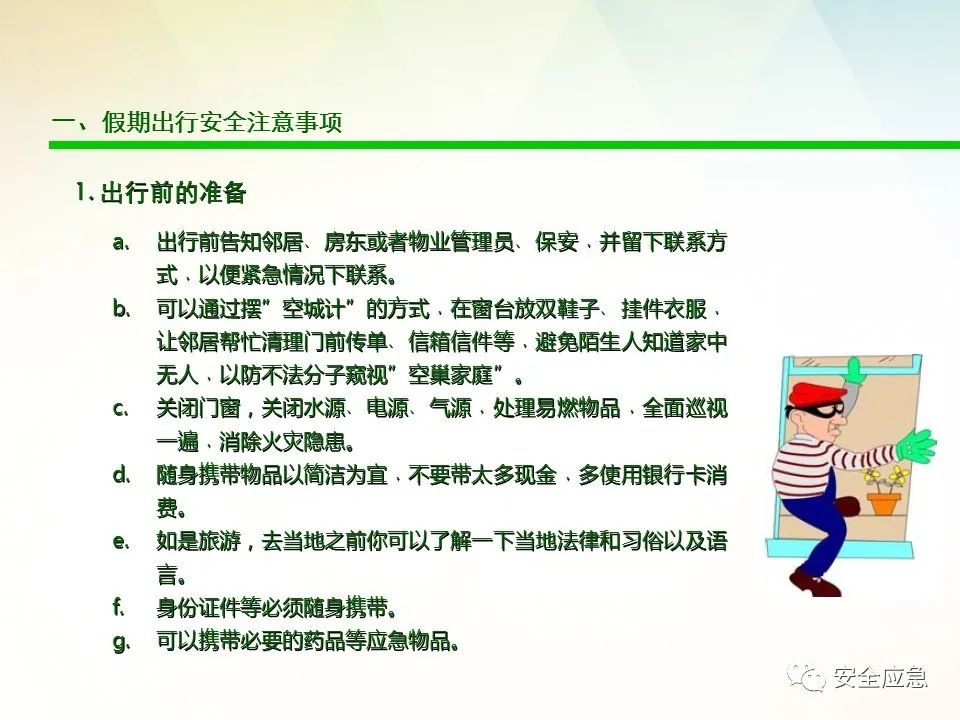 一、假期出行安全注意事项

1、出行前的准备

a、 出行前告知邻居、房东或者物业管理员、保安，并留下联系方式，以便紧急情况下联系。

b、 可以通过摆”空城计”的方式，在窗台放双鞋子、挂件衣服，让邻居帮忙清理门前传单、信箱信件等，避免陌生人知道家中无人，以防不法分子窥视”空巢家庭”。

c、 关闭门窗，关闭水源、电源、气源，处理易燃物品，全面巡视一遍，消除火灾隐患。

d、 随身携带物品以简洁为宜，不要带太多现金，多使用银行卡消费。

e、 如是旅游，去当地之前你可以了解一下当地法律和习俗以及语言。

f、 身份证件等必须随身携带。

g、 可以携带必要的药品等应急物品。

安全应急